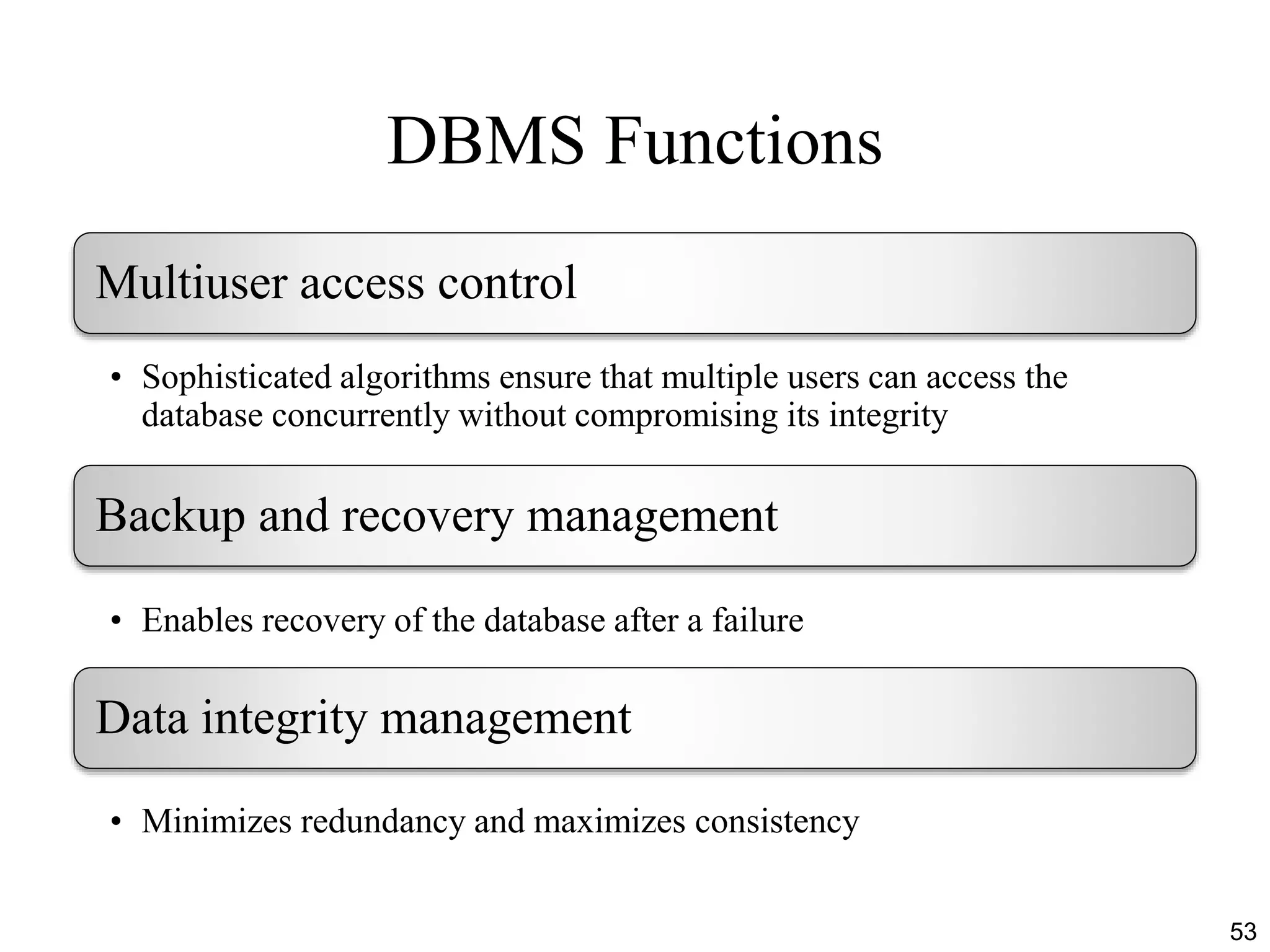 DBMS Functions

Multiuser access control

• Sophisticated algorithms ensure that multiple users can access the database concurrently without compromising its integrity

Backup and recovery management

• Enables recovery of the database after a failure

Data integrity management

• Minimizes redundancy and maximizes consistency

53